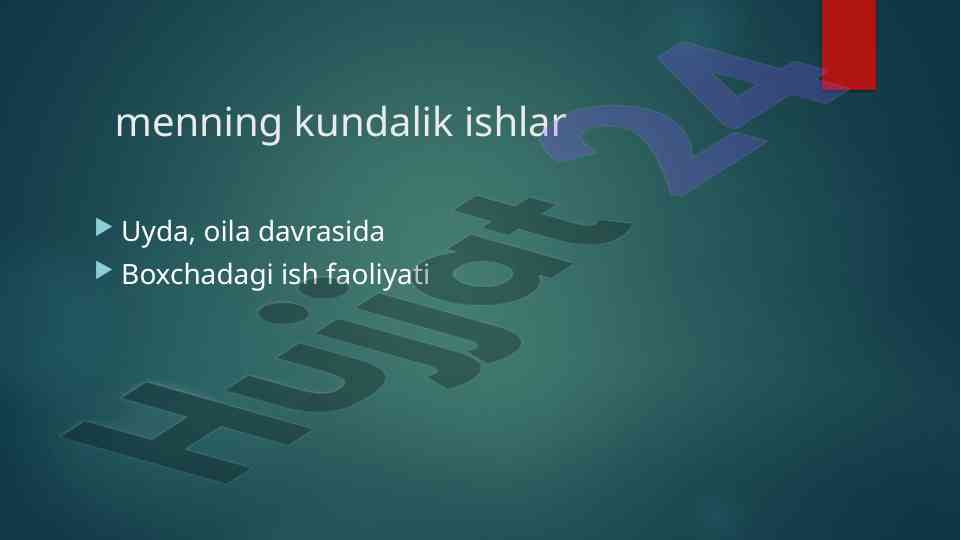 menning kundalik ishlar

Uyda, oila davrasida
Boxchadagi ish faoliyati

Hujjat 24